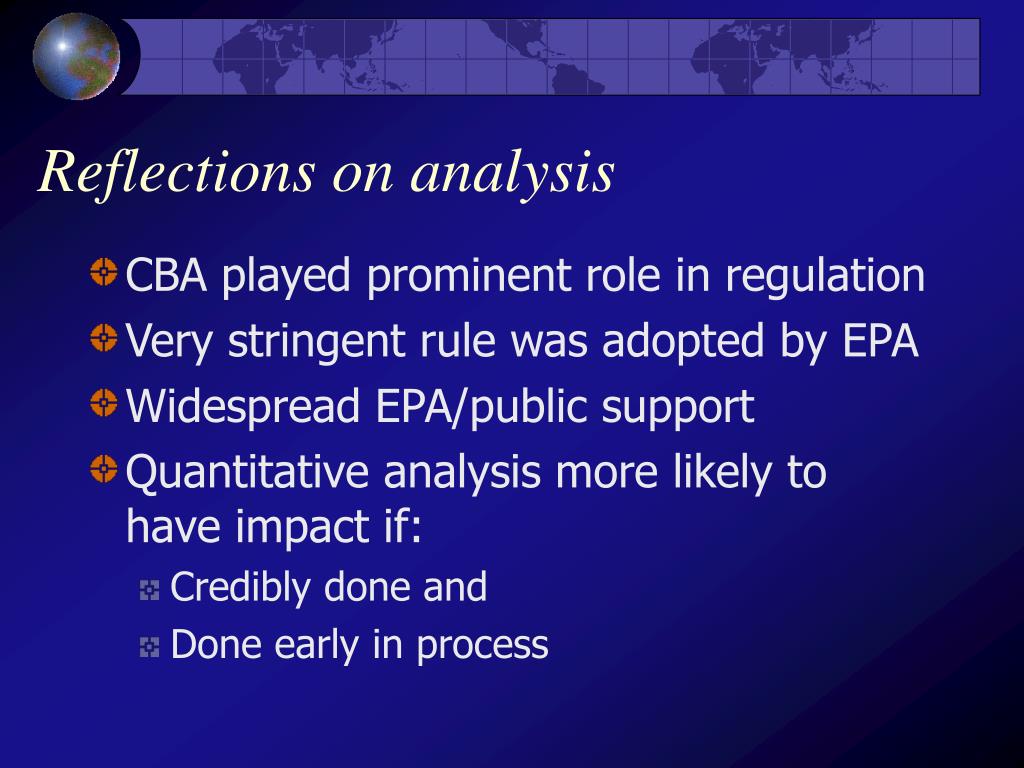 Reflections on analysis

CBA played prominent role in regulation

Very stringent rule was adopted by EPA

Widespread EPA/public support

Quantitative analysis more likely to have impact if:

Credibly done and

Done early in process